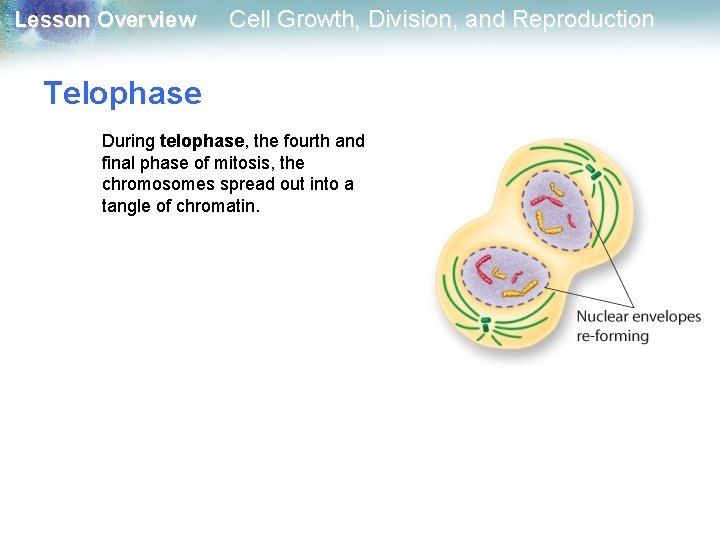 Lesson Overview Cell Growth, Division, and Reproduction

Telophase

During telophase, the fourth and final phase of mitosis, the chromosomes spread out into a tangle of chromatin.

Nuclear envelopes re-forming